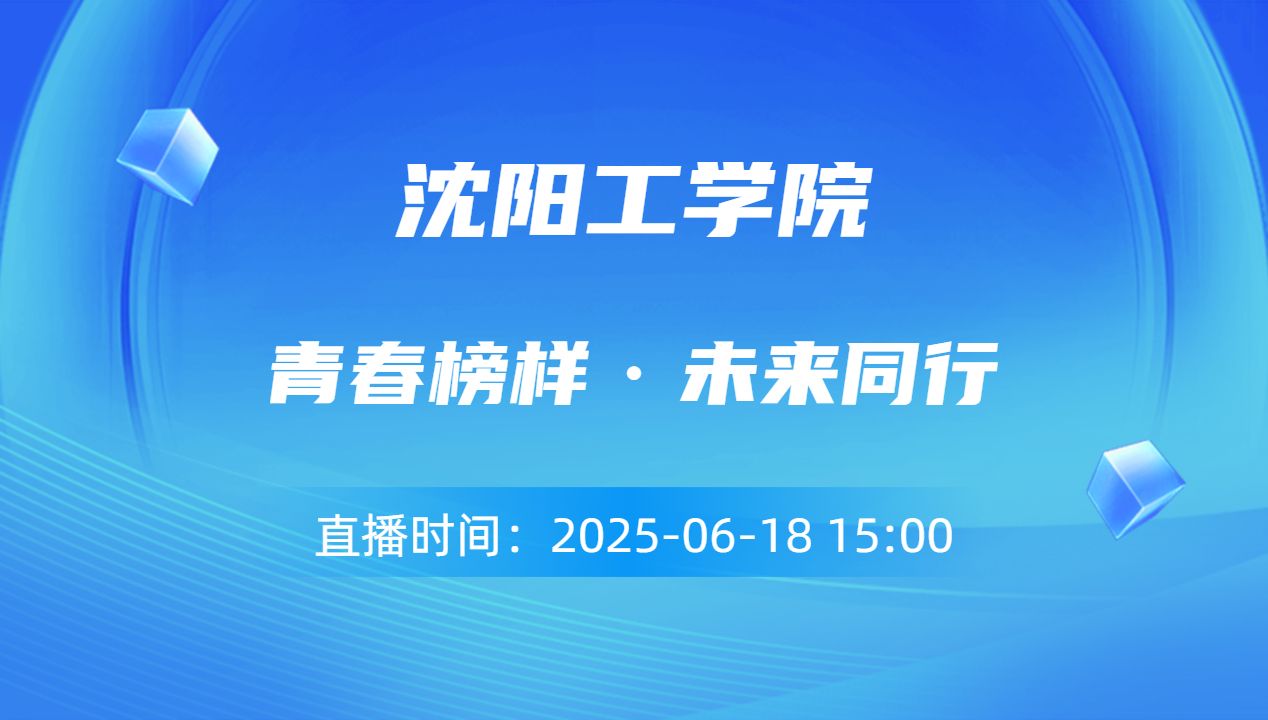 沈阳工学院

青春榜样 · 未来同行

直播时间：2025-06-18 15:00